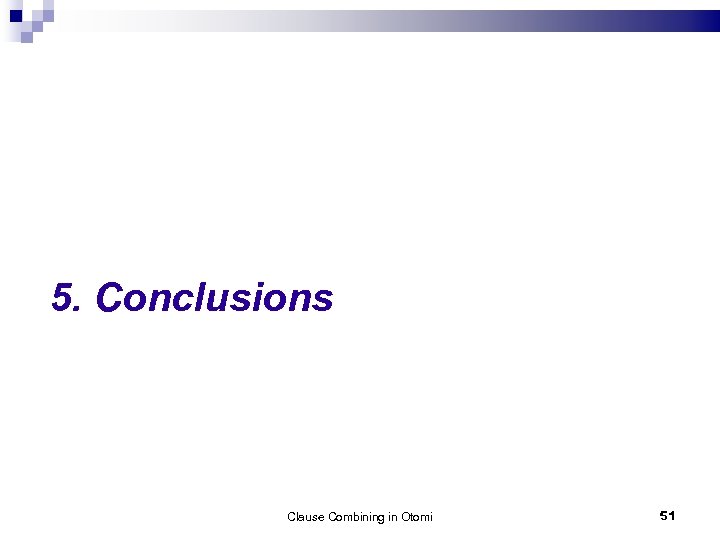 5. Conclusions

Clause Combining in Otomi

51